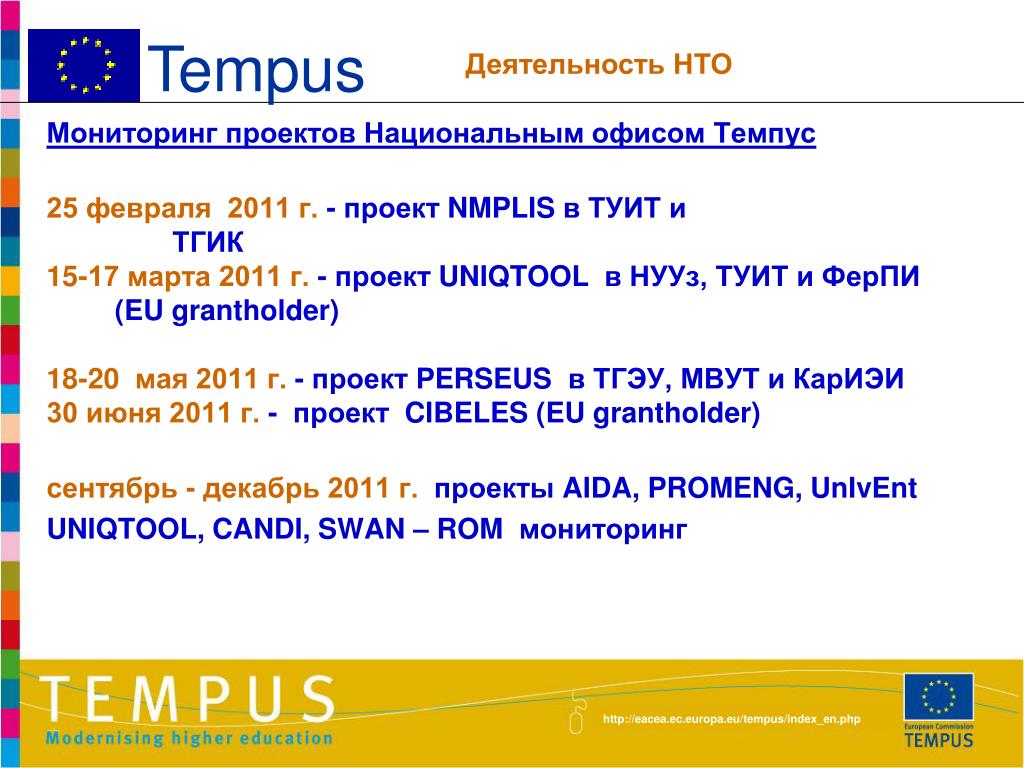 Tempus

Деятельность НТО

Мониторинг проектов Национальным офисом Темпус

25 февраля 2011 г. - проект NMPLIS в ТУИТ и ТГИК

15-17 марта 2011 г. - проект UNIQTOOL в НУУз, ТУИТ и ФерПИ (EU grantholder)

18-20 мая 2011 г. - проект PERSEUS в ТГЭУ, МВУТ и КарИЭИ

30 июня 2011 г. - проект CIBELES (EU grantholder)

сентябрь - декабрь 2011 г. проекты AIDA, PROMENG, UnIvEnt

UNIQTOOL, CANDI, SWAN – ROM мониторинг

TEMPUS
Modernising higher education

http://eacea.ec.europa.eu/tempus/index_en.php

European Commission
TEMPUS